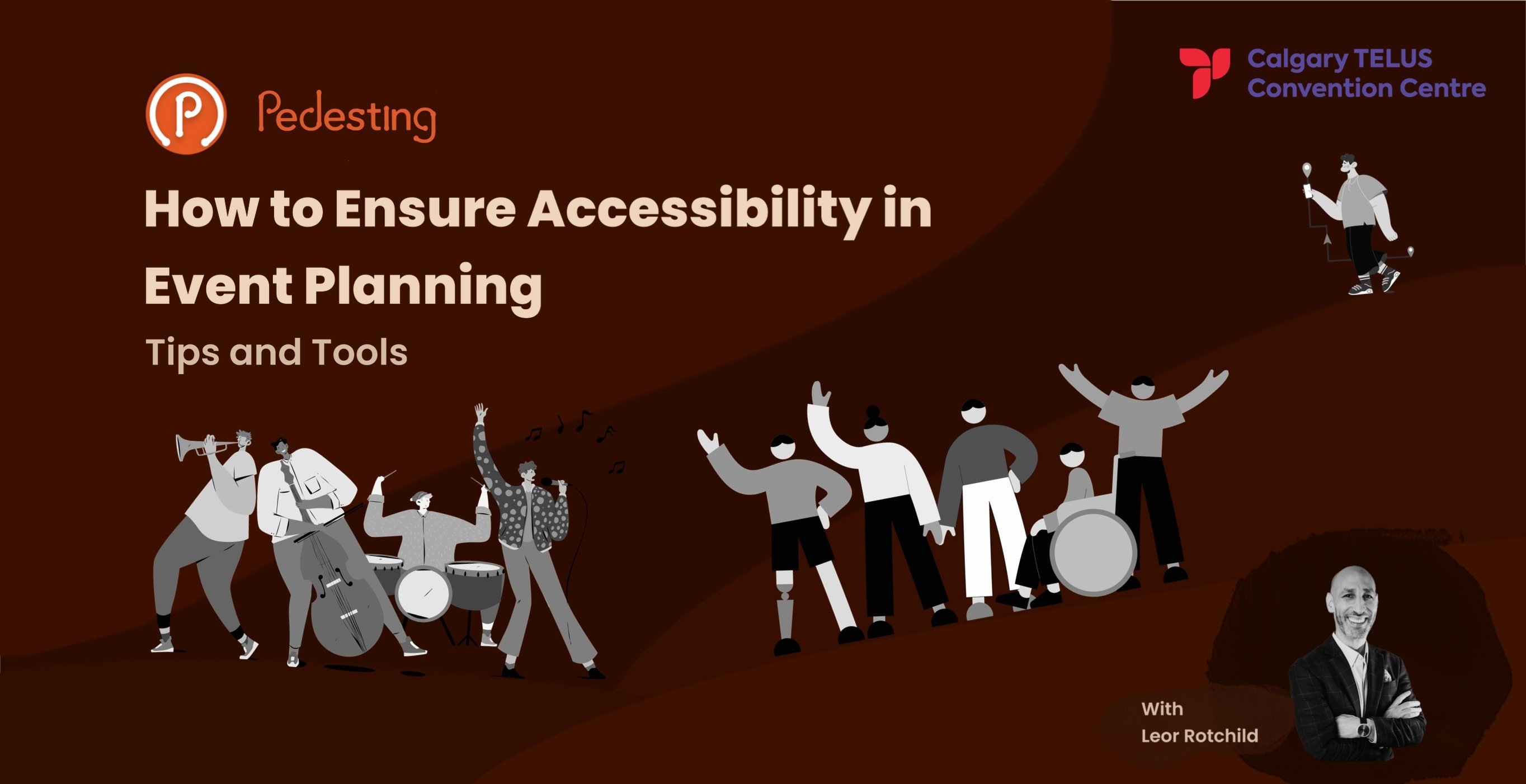 Pedesting

Calgary TELUS Convention Centre

How to Ensure Accessibility in Event Planning

Tips and Tools

With
Leor Rotchild